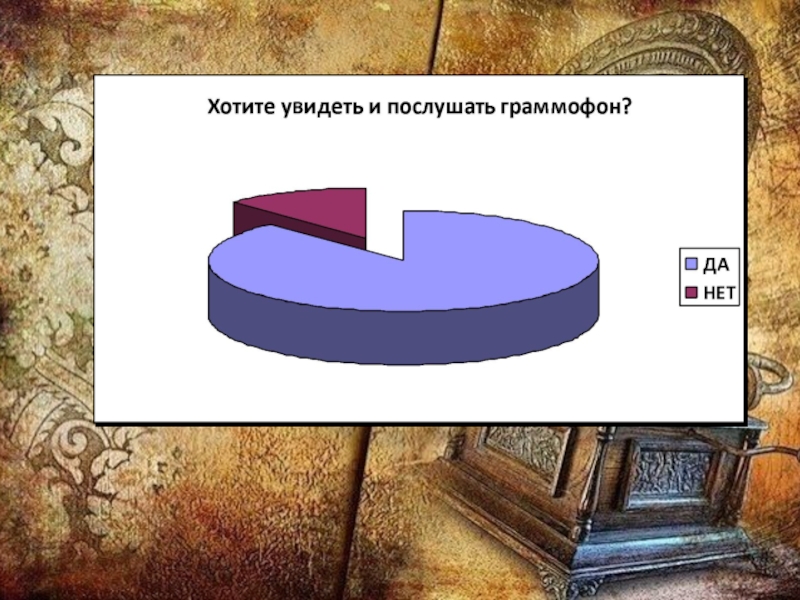 Хотите увидеть и послушать граммофон?

ДА
НЕТ